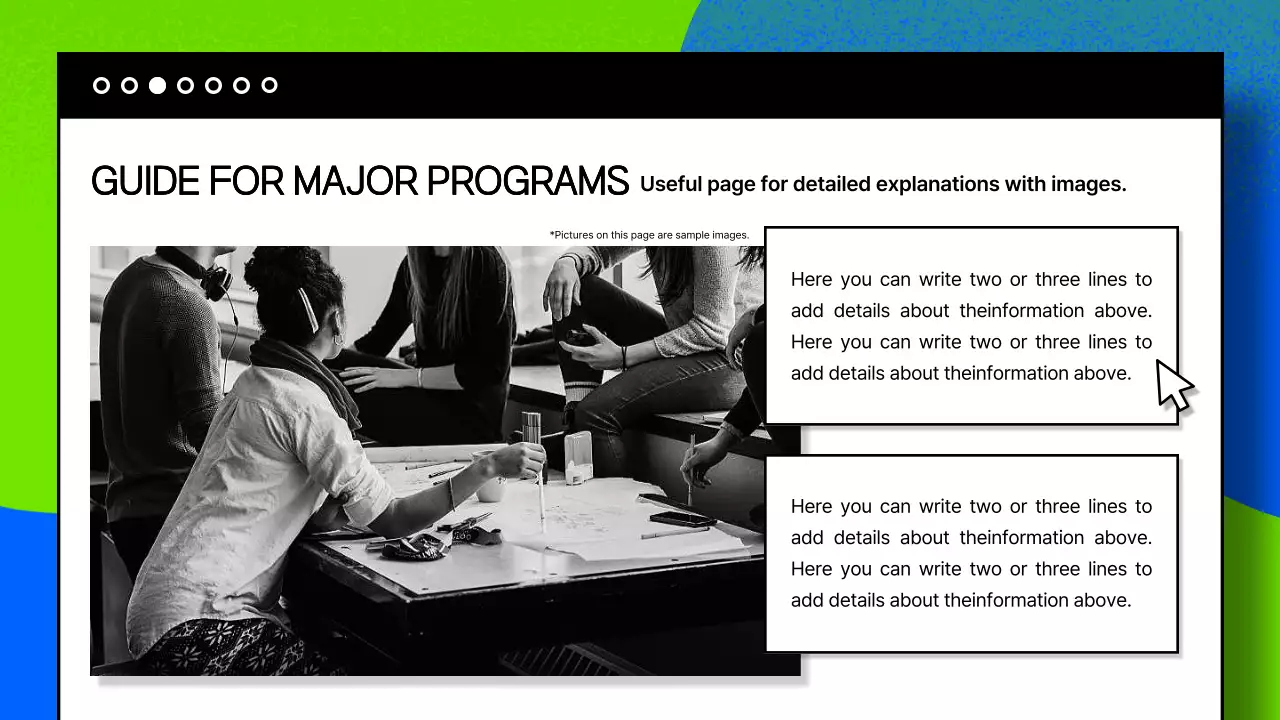 GUIDE FOR MAJOR PROGRAMS Useful page for detailed explanations with images.

*Pictures on this page are sample images.

Here you can write two or three lines to add details about theinformation above. Here you can write two or three lines to add details about theinformation above.

Here you can write two or three lines to add details about theinformation above. Here you can write two or three lines to add details about theinformation above.